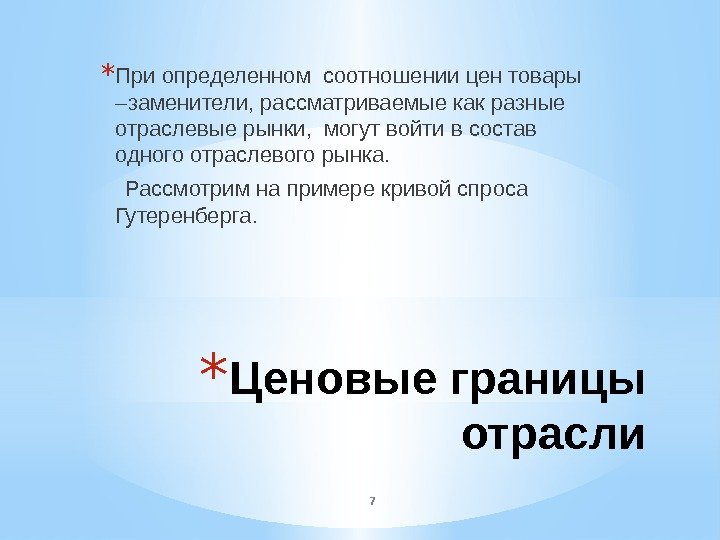 *При определенном соотношении цен товары –заменители, рассматриваемые как разные отраслевые рынки, могут войти в состав одного отраслевого рынка.

Рассмотрим на примере кривой спроса Гутеренберга.

*Ценовые границы отрасли

7